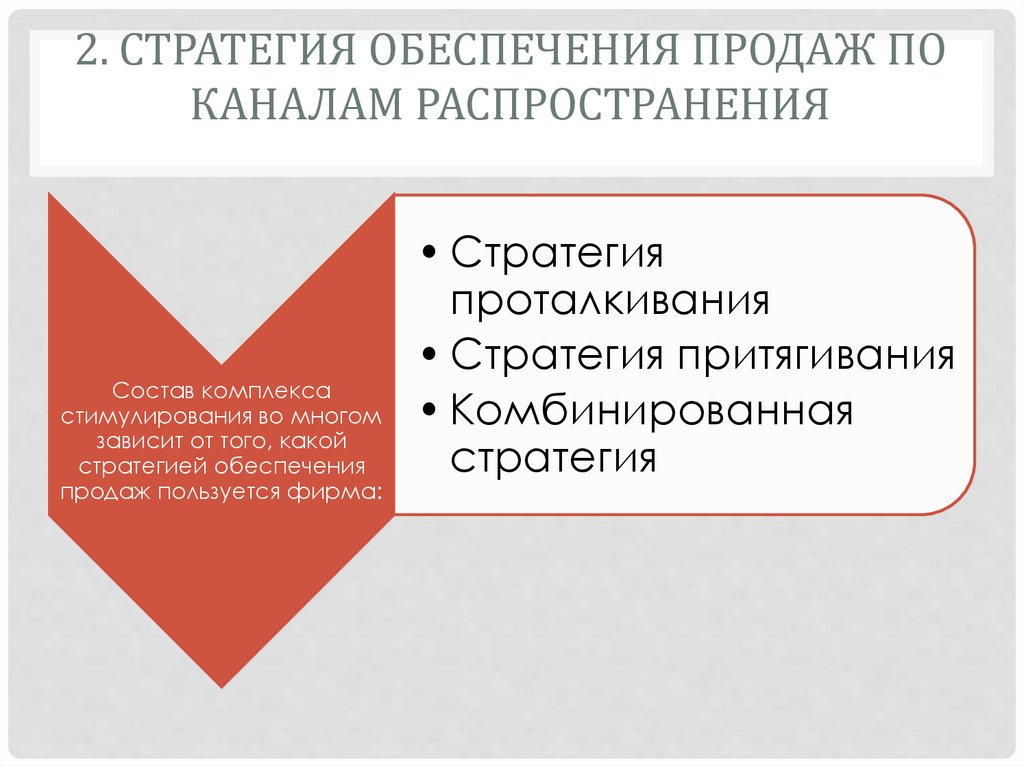 2. СТРАТЕГИЯ ОБЕСПЕЧЕНИЯ ПРОДАЖ ПО КАНАЛАМ РАСПРОСТРАНЕНИЯ

Состав комплекса стимулирования во многом зависит от того, какой стратегией обеспечения продаж пользуется фирма:

• Стратегия проталкивания
• Стратегия притягивания
• Комбинированная стратегия